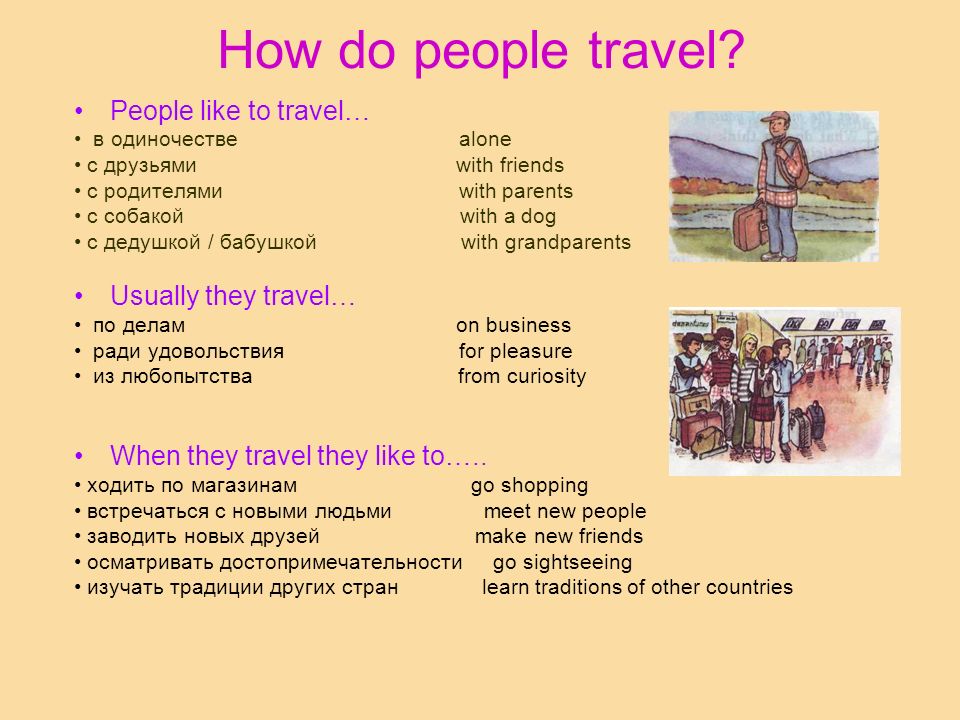 How do people travel?

• People like to travel…
• в одиночестве alone
• с друзьями with friends
• с родителями with parents
• с собакой with a dog
• с дедушкой / бабушкой with grandparents

• Usually they travel…
• по делам on business
• ради удовольствия for pleasure
• из любопытства from curiosity

• When they travel they like to…..
• ходить по магазинам go shopping
• встречаться с новыми людьми meet new people
• заводить новых друзей make new friends
• осматривать достопримечательности go sightseeing
• изучать традиции других стран learn traditions of other countries